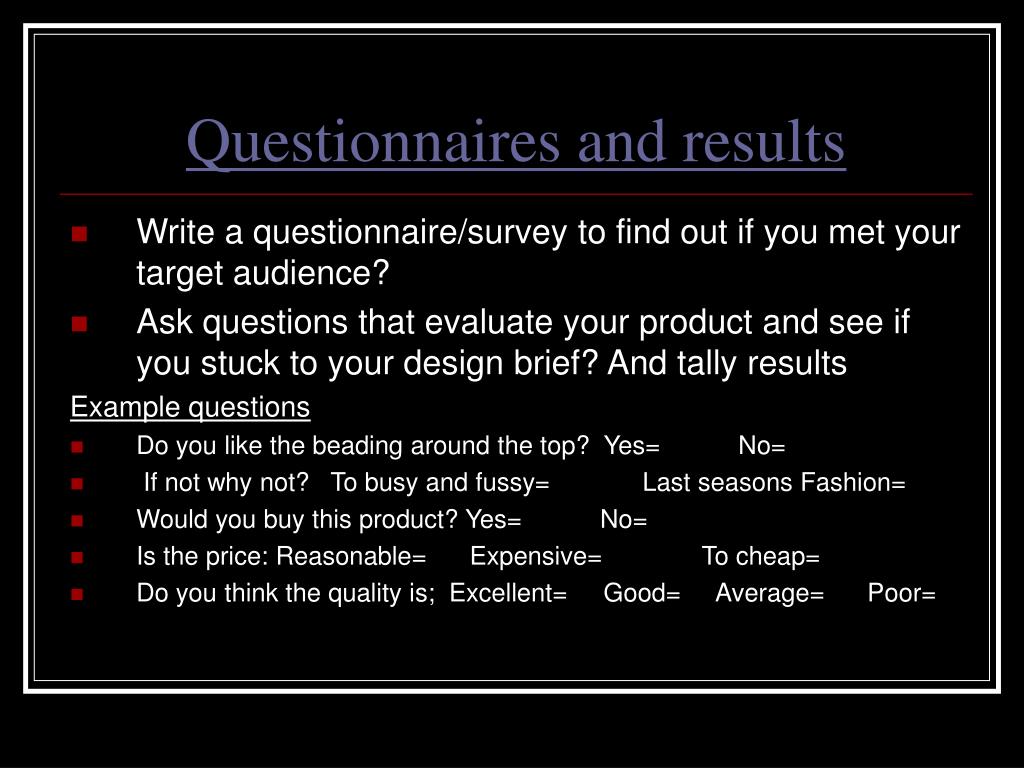 Questionnaires and results

Write a questionnaire/survey to find out if you met your target audience?

Ask questions that evaluate your product and see if you stuck to your design brief? And tally results

Example questions

Do you like the beading around the top? Yes= No=

If not why not? To busy and fussy= Last seasons Fashion=

Would you buy this product? Yes= No=

Is the price: Reasonable= Expensive= To cheap=

Do you think the quality is; Excellent= Good= Average= Poor=